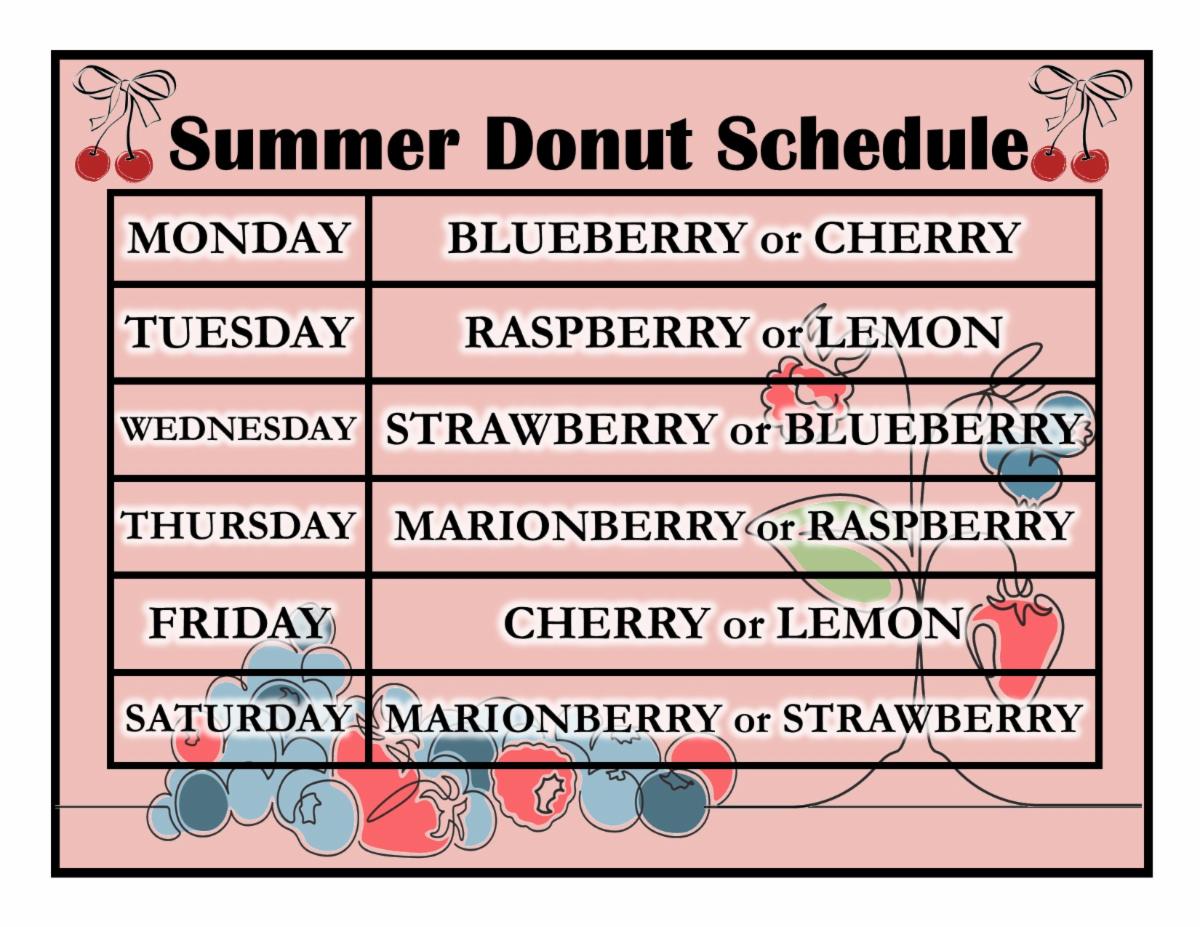 Summer Donut Schedule

| MONDAY | BLUEBERRY or CHERRY |
|---|---|
| TUESDAY | RASPBERRY or LEMON |
| WEDNESDAY | STRAWBERRY or BLUEBERRY |
| THURSDAY | MARIONBERRY or RASPBERRY |
| FRIDAY | CHERRY or LEMON |
| SATURDAY | MARIONBERRY or STRAWBERRY |